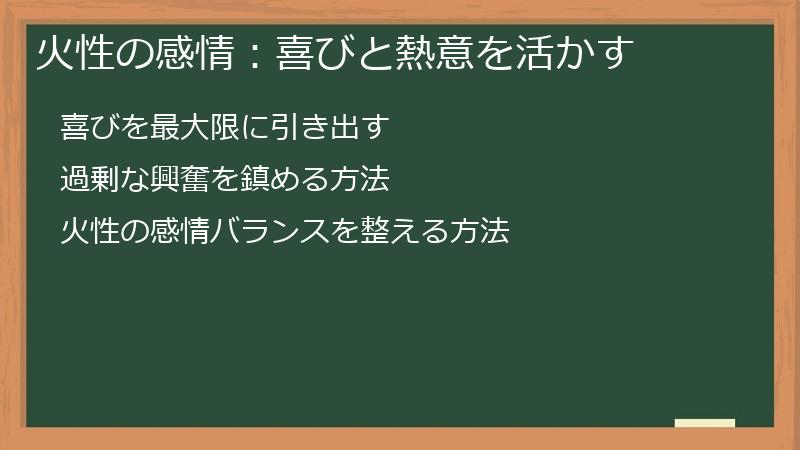 火性の感情：喜びと熱意を活かす

喜びを最大限に引き出す

過剰な興奮を鎮める方法

火性の感情バランスを整える方法